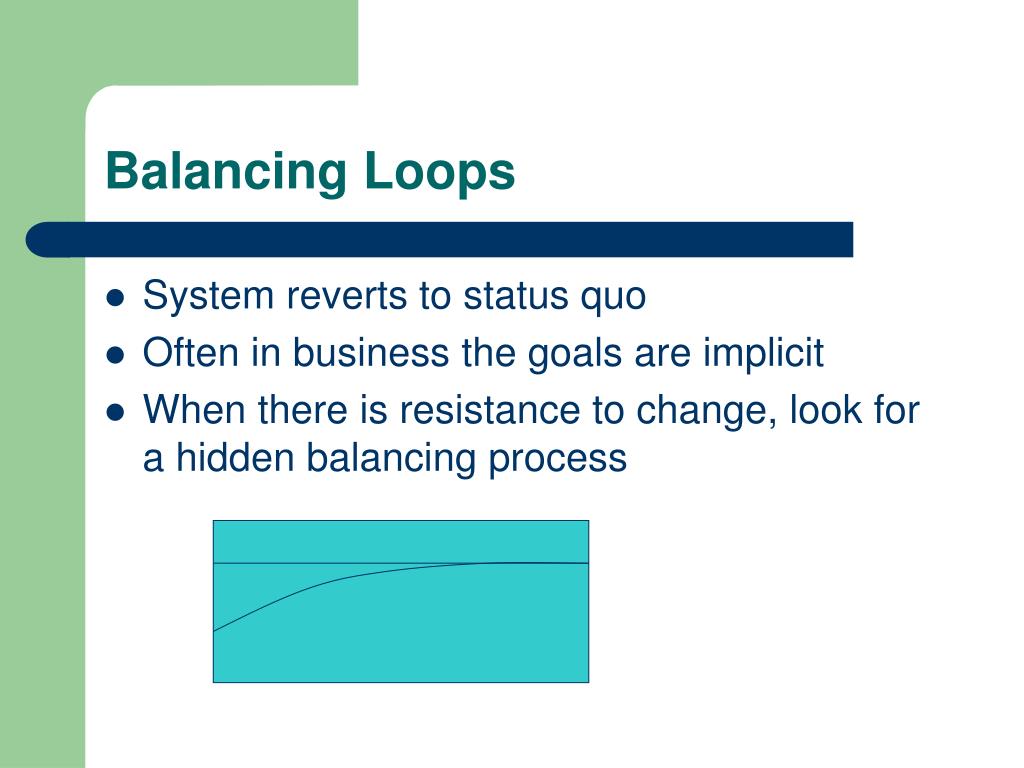 Balancing Loops

- System reverts to status quo
- Often in business the goals are implicit
- When there is resistance to change, look for a hidden balancing process